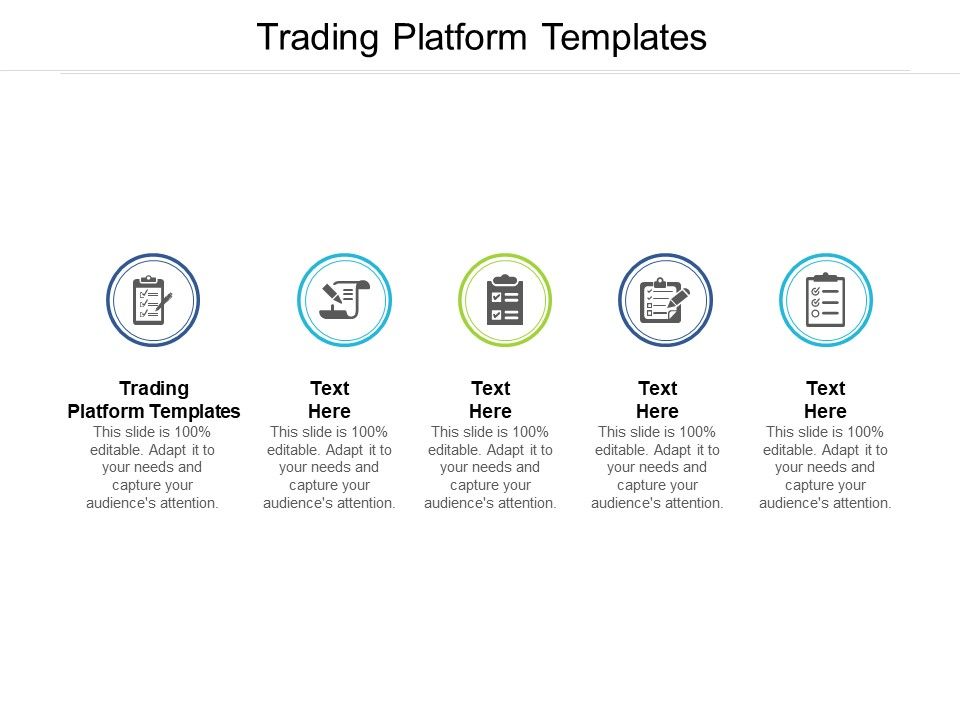 Trading Platform Templates

Trading Platform Templates
This slide is 100% editable. Adapt it to your needs and capture your audience's attention.

Text Here
This slide is 100% editable. Adapt it to your needs and capture your audience's attention.

Text Here
This slide is 100% editable. Adapt it to your needs and capture your audience's attention.

Text Here
This slide is 100% editable. Adapt it to your needs and capture your audience's attention.

Text Here
This slide is 100% editable. Adapt it to your needs and capture your audience's attention.